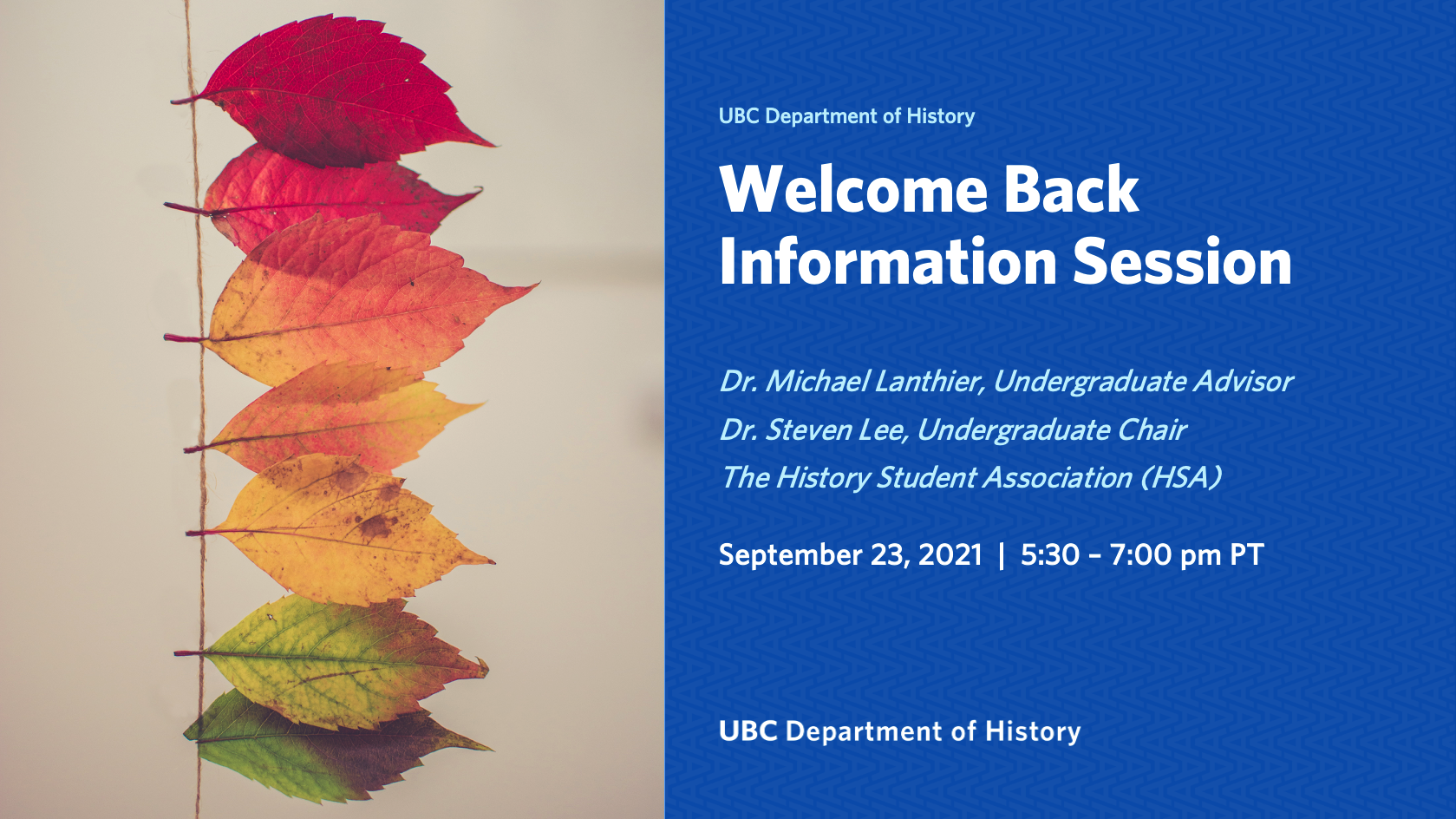 UBC Department of History

Welcome Back Information Session

Dr. Michael Lanthier, Undergraduate Advisor
Dr. Steven Lee, Undergraduate Chair
The History Student Association (HSA)

September 23, 2021 | 5:30 – 7:00 pm PT

UBC Department of History